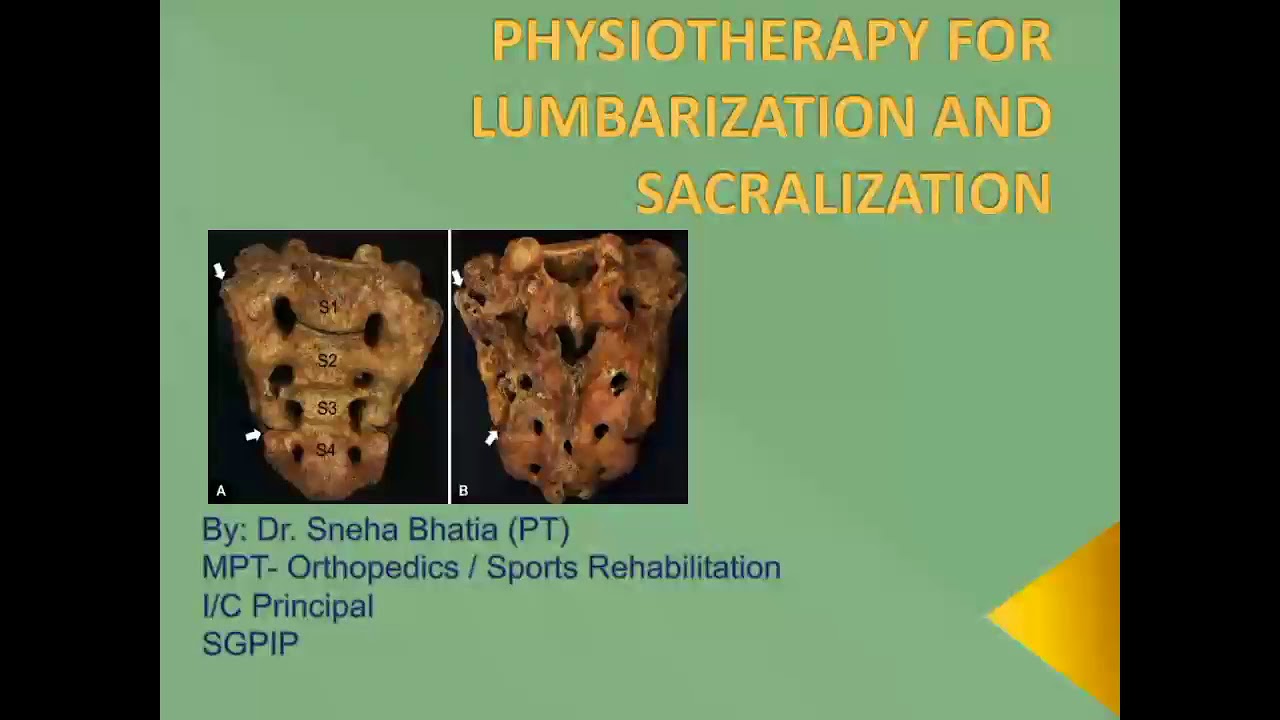 PHYSIOTHERAPY FOR LUMBARIZATION AND SACRALIZATION

S1
S2
S3
S4
A
B

By: Dr. Sneha Bhatia (PT)
MPT- Orthopedics / Sports Rehabilitation
I/C Principal
SGPIP